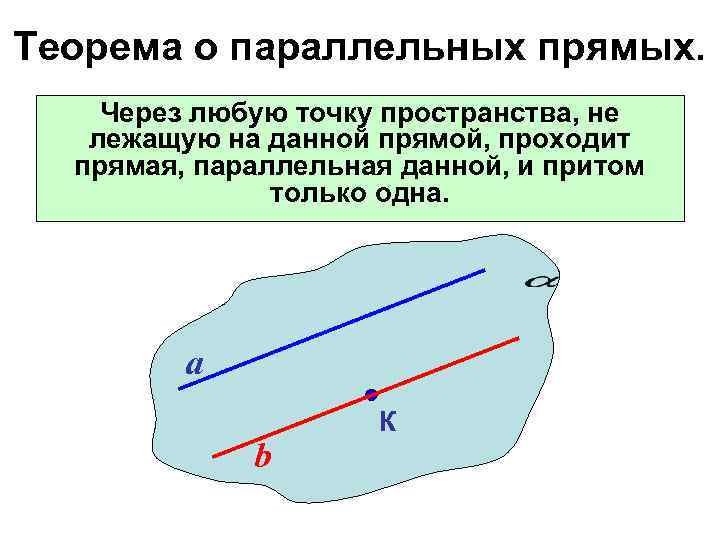 Теорема о параллельных прямых.

Через любую точку пространства, не лежащую на данной прямой, проходит прямая, параллельная данной, и притом только одна.

$\alpha$

$a$

К

$b$